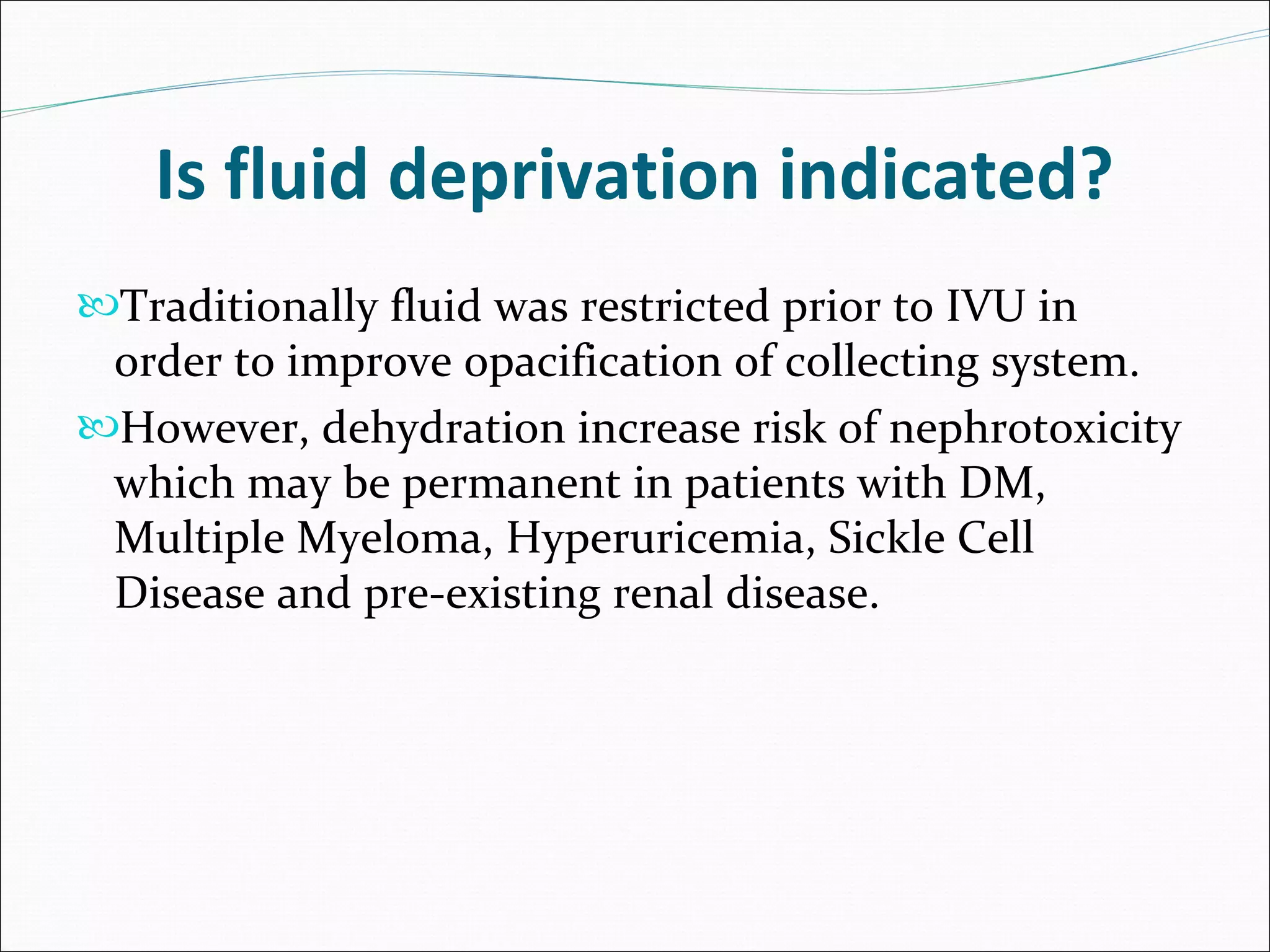 Is fluid deprivation indicated?

Traditionally fluid was restricted prior to IVU in order to improve opacification of collecting system.

However, dehydration increase risk of nephrotoxicity which may be permanent in patients with DM, Multiple Myeloma, Hyperuricemia, Sickle Cell Disease and pre-existing renal disease.